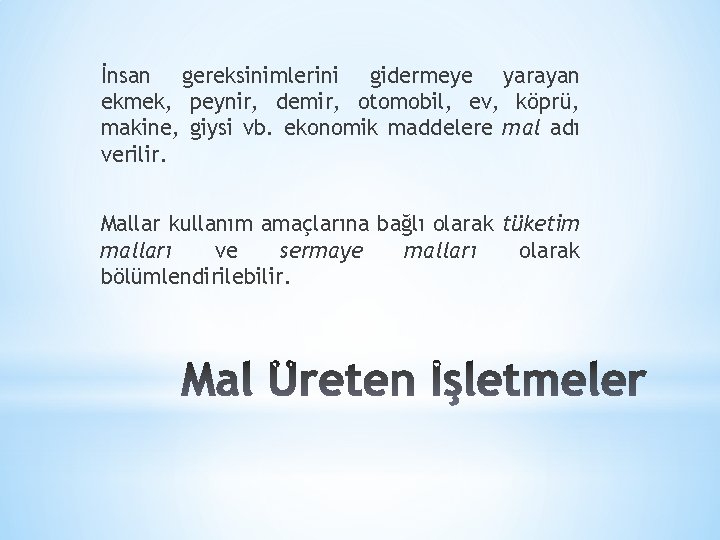 İnsan gereksinimlerini gidermeye yarayan ekmek, peynir, demir, otomobil, ev, köprü, makine, giysi vb. ekonomik maddelere mal adı verilir.

Mallar kullanım amaçlarına bağlı olarak tüketim malları ve sermaye malları olarak bölümlendirilebilir.

Mal Üreten İşletmeler